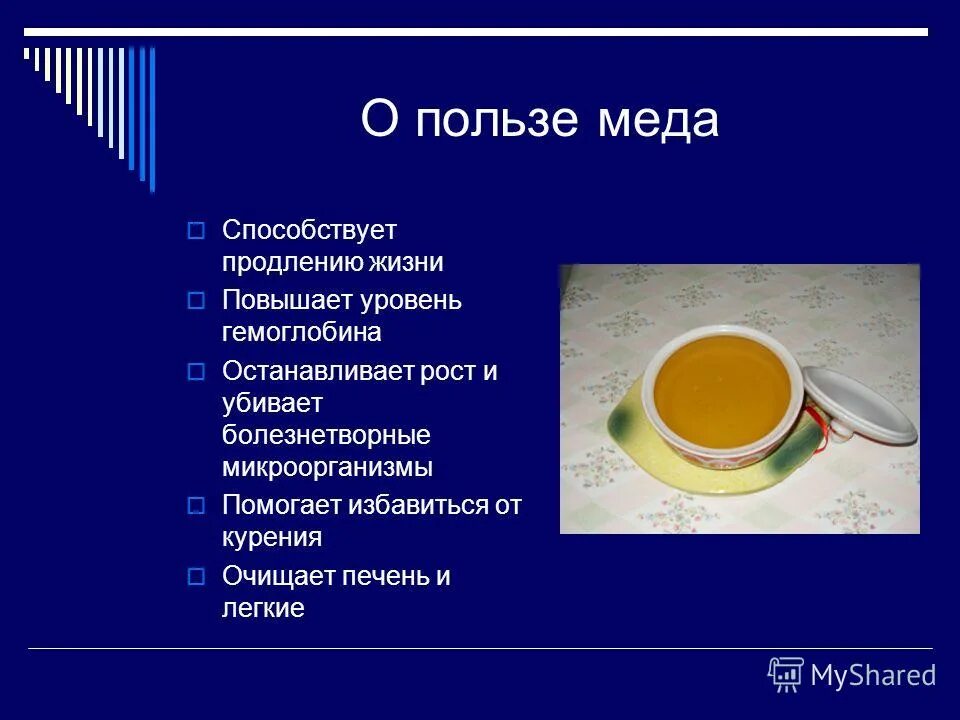 О пользе меда

Способствует продлению жизни

Повышает уровень гемоглобина

Останавливает рост и убивает болезнетворные микроорганизмы

Помогает избавиться от курения

Очищает печень и легкие

MyShared